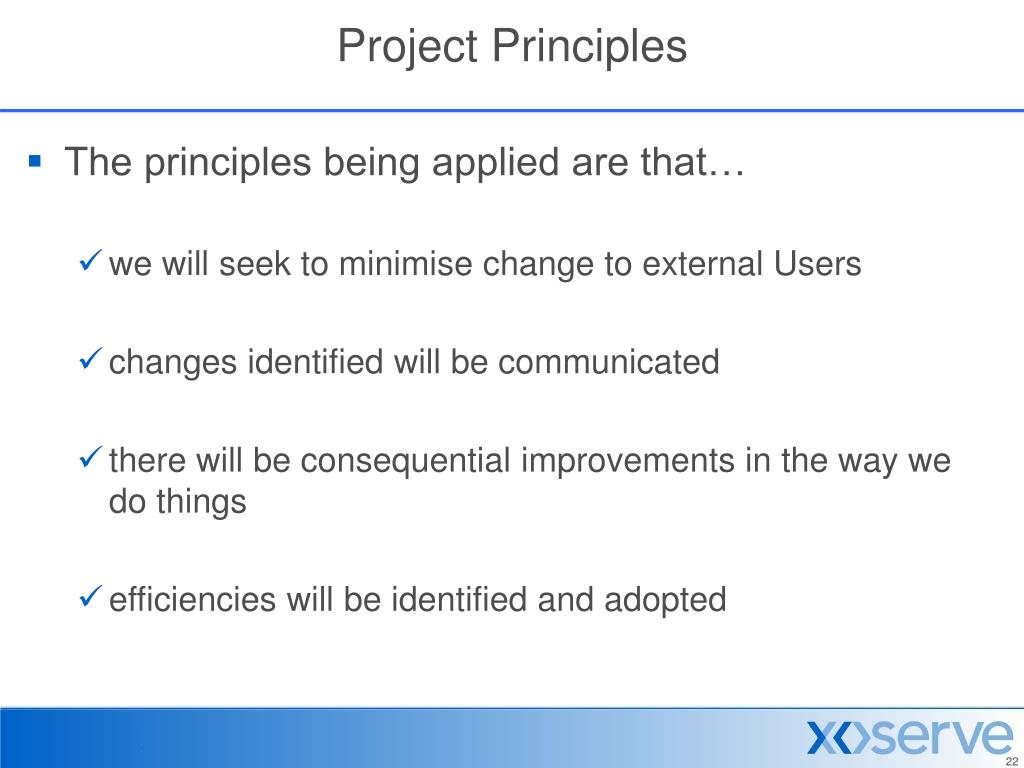 Project Principles

▪ The principles being applied are that…

✓ we will seek to minimise change to external Users

✓ changes identified will be communicated

✓ there will be consequential improvements in the way we do things

✓ efficiencies will be identified and adopted

xoserve

22